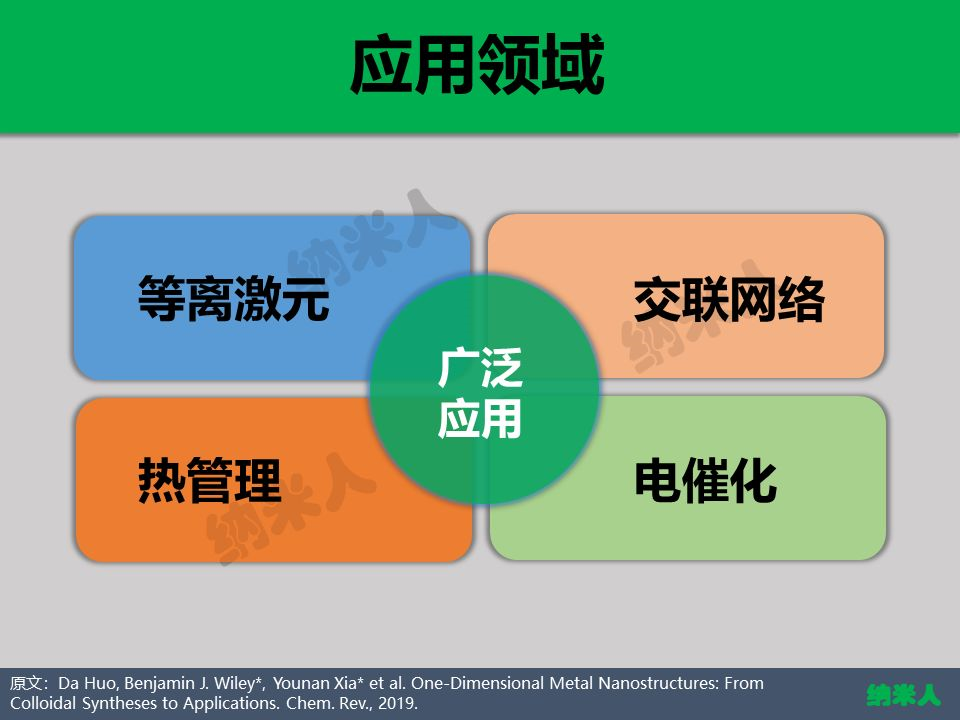 应用领域

等离激元

交联网络

广泛应用

热管理

电催化

纳米人

纳米人

纳米人

原文：Da Huo, Benjamin J. Wiley*, Younan Xia* et al. One-Dimensional Metal Nanostructures: From Colloidal Syntheses to Applications. Chem. Rev., 2019.

纳米人